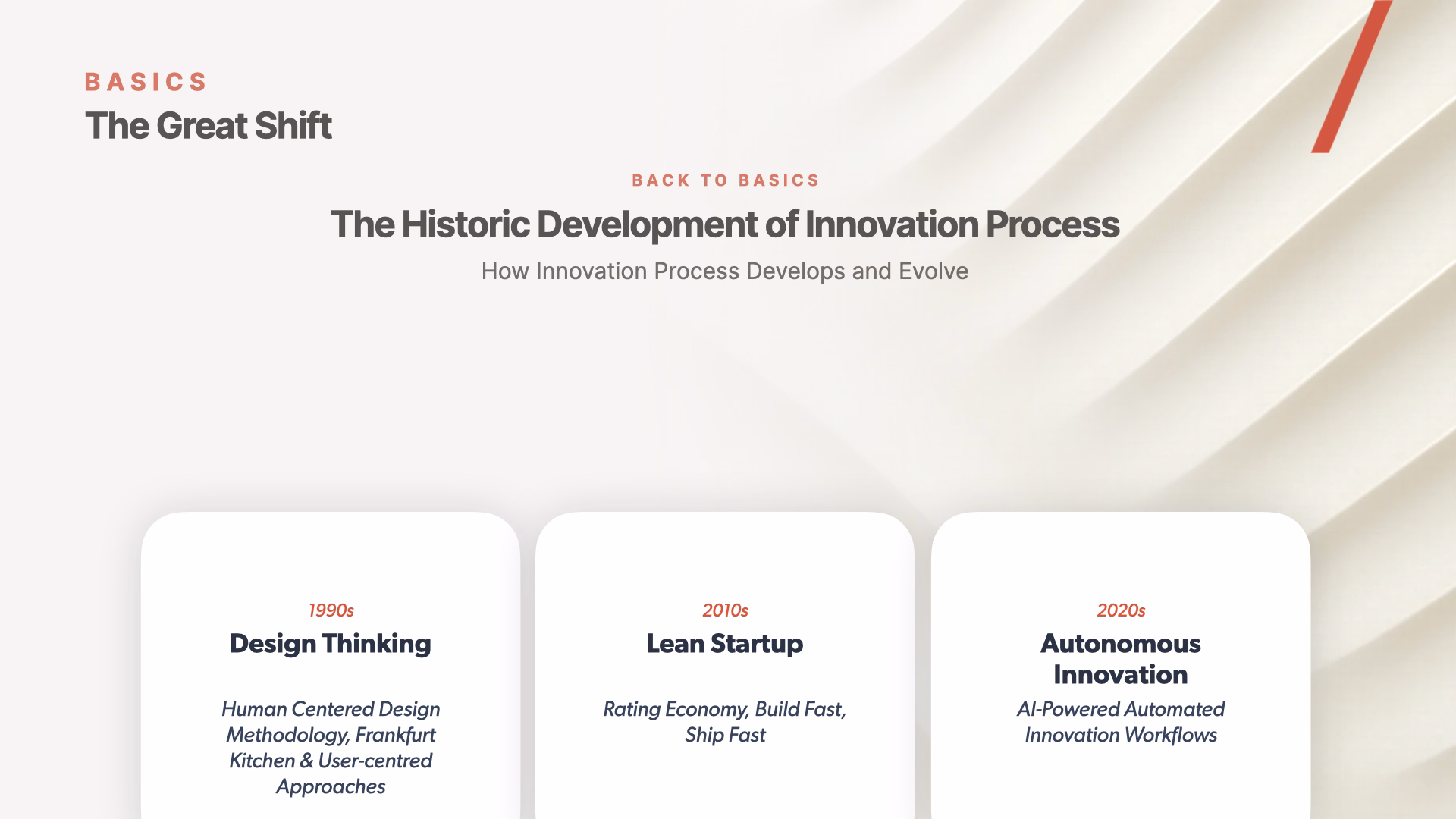 BASICS
The Great Shift

BACK TO BASICS
The Historic Development of Innovation Process
How Innovation Process Develops and Evolve

1990s
Design Thinking
Human Centered Design Methodology, Frankfurt Kitchen & User-centred Approaches

2010s
Lean Startup
Rating Economy, Build Fast, Ship Fast

2020s
Autonomous Innovation
AI-Powered Automated Innovation Workflows